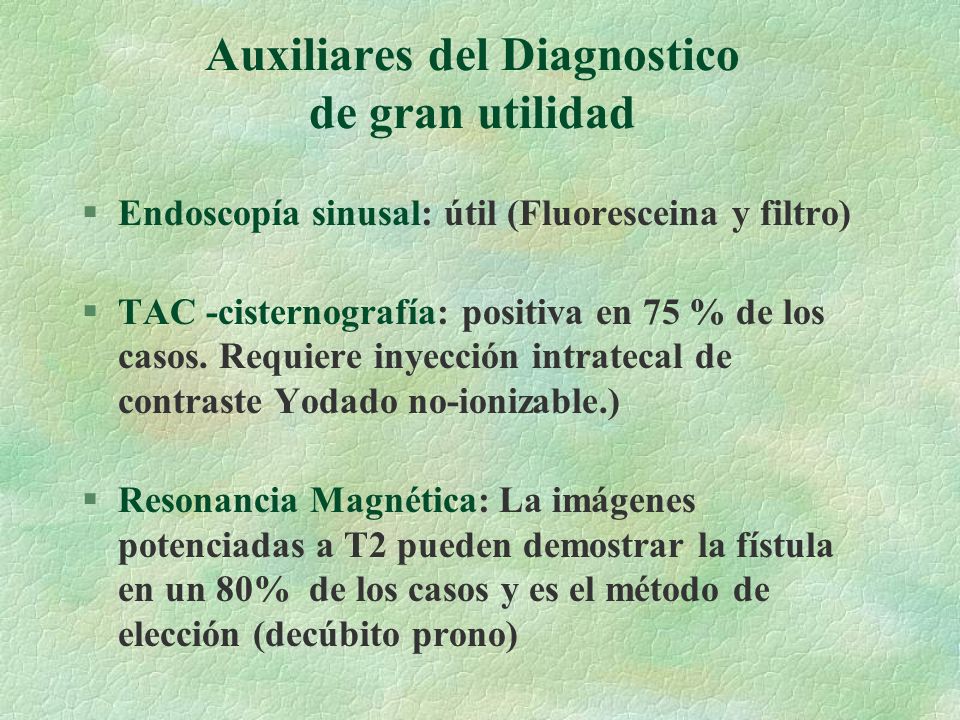 Auxiliares del Diagnostico
de gran utilidad

§ Endoscopía sinusal: útil (Fluoresceina y filtro)

§ TAC -cisternografía: positiva en 75 % de los casos. Requiere inyección intratecal de contraste Yodado no-ionizable.)

§ Resonancia Magnética: La imágenes potenciadas a T2 pueden demostrar la fístula en un 80% de los casos y es el método de elección (decúbito prono)